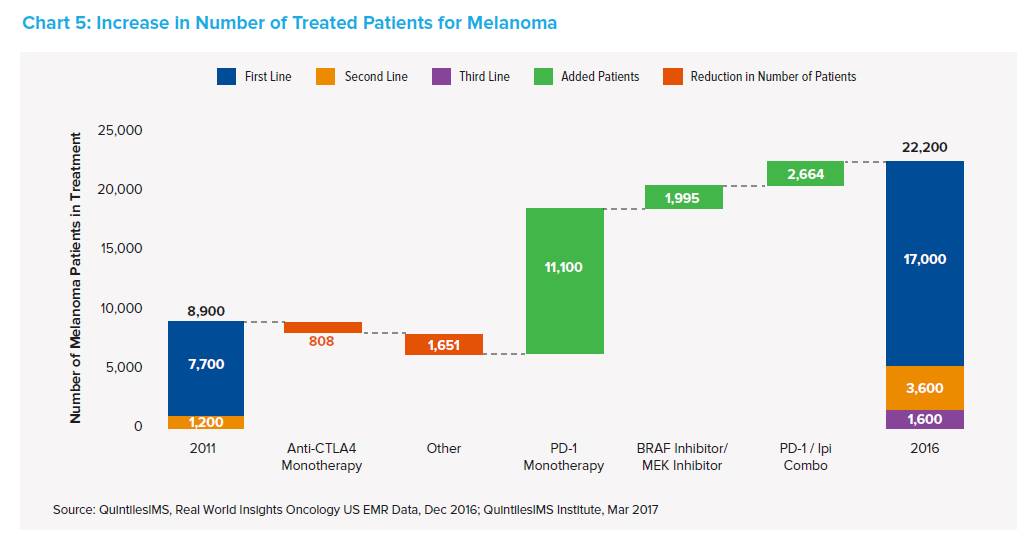 Chart 5: Increase in Number of Treated Patients for Melanoma

First Line
Second Line
Third Line
Added Patients
Reduction in Number of Patients

Number of Melanoma Patients in Treatment

25,000
20,000
15,000
10,000
5,000
0

8,900
7,700
1,200
808
1,651
11,100
1,995
2,664
22,200
17,000
3,600
1,600

2011
Anti-CTLA4 Monotherapy
Other
PD-1 Monotherapy
BRAF Inhibitor/ MEK Inhibitor
PD-1 / Ipi Combo
2016

Source: QuintilesIMS, Real World Insights Oncology US EMR Data, Dec 2016; QuintilesIMS Institute, Mar 2017